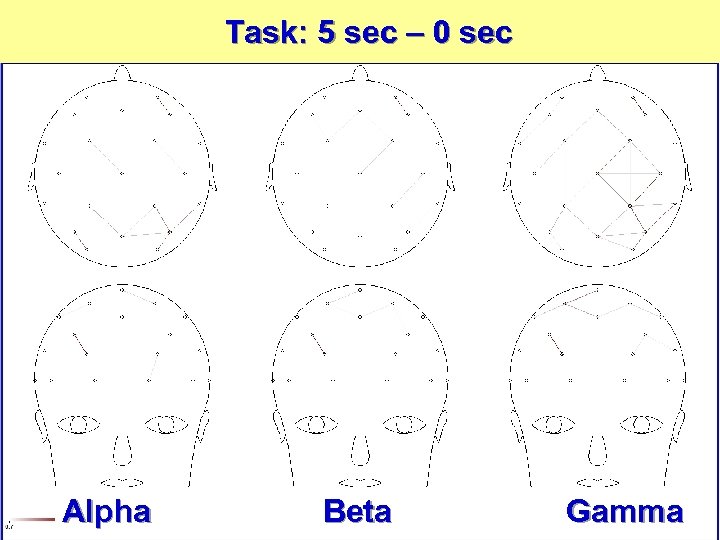 Task: 5 sec – 0 sec

Alpha

Beta

Gamma